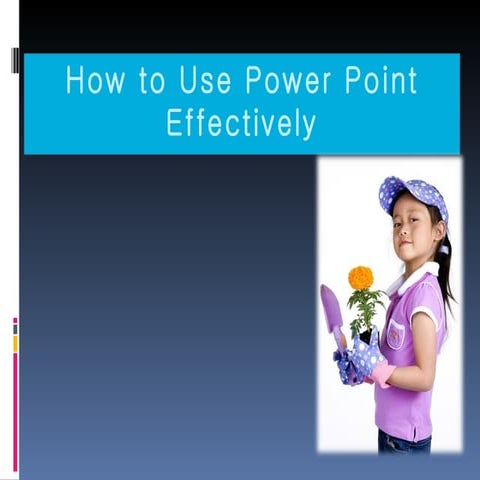 How to Use Power Point Effectively